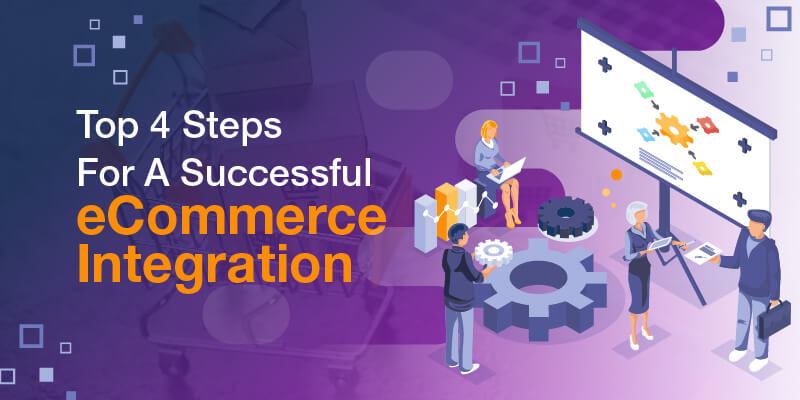 Top 4 Steps For A Successful eCommerce Integration